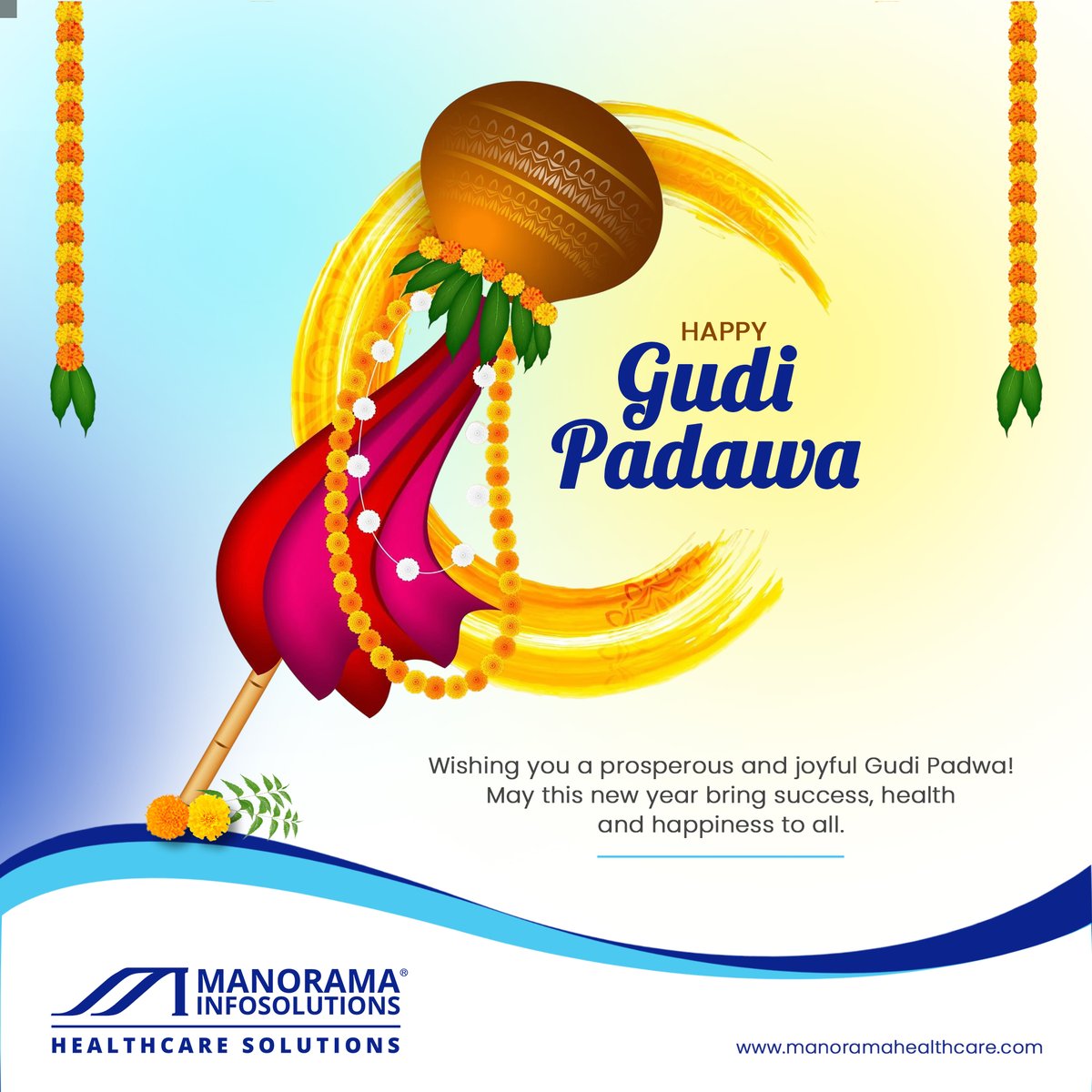 HAPPY
Gudi Padawa

Wishing you a prosperous and joyful Gudi Padwa! May this new year bring success, health and happiness to all.

MANORAMA®
INFOSOLUTIONS
HEALTHCARE SOLUTIONS

www.manoramahealthcare.com